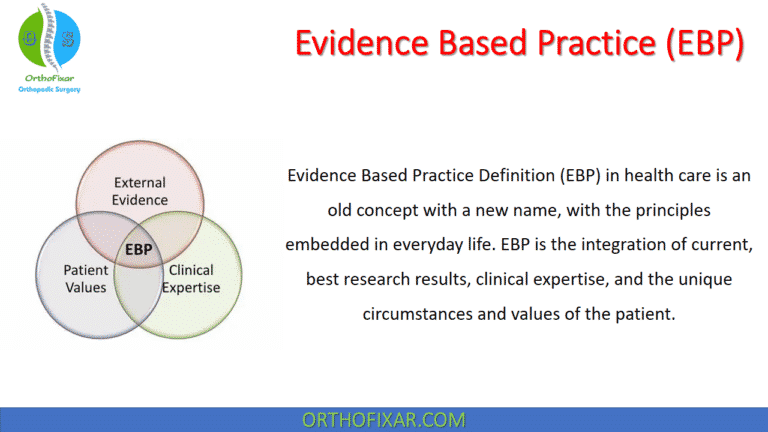 OrthoFixar
Orthopedic Surgery

Evidence Based Practice (EBP)

External Evidence

EBP

Patient Values

Clinical Expertise

Evidence Based Practice Definition (EBP) in health care is an old concept with a new name, with the principles embedded in everyday life. EBP is the integration of current, best research results, clinical expertise, and the unique circumstances and values of the patient.

ORTHOFIXAR.COM